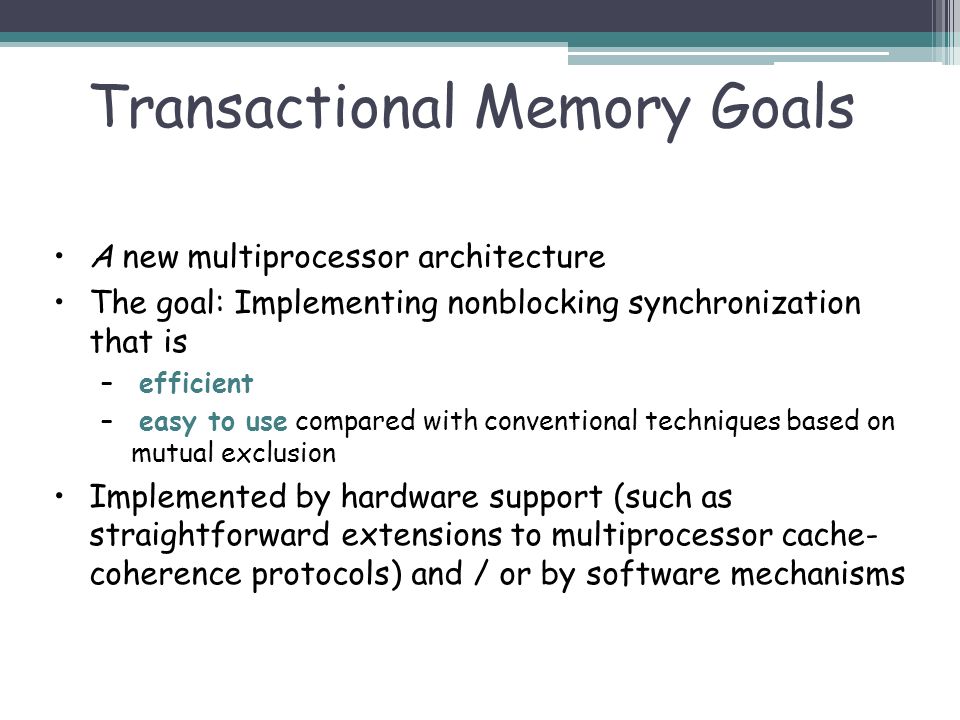 Transactional Memory Goals

• A new multiprocessor architecture
• The goal: Implementing nonblocking synchronization that is
– efficient
– easy to use compared with conventional techniques based on mutual exclusion
• Implemented by hardware support (such as straightforward extensions to multiprocessor cache-coherence protocols) and / or by software mechanisms